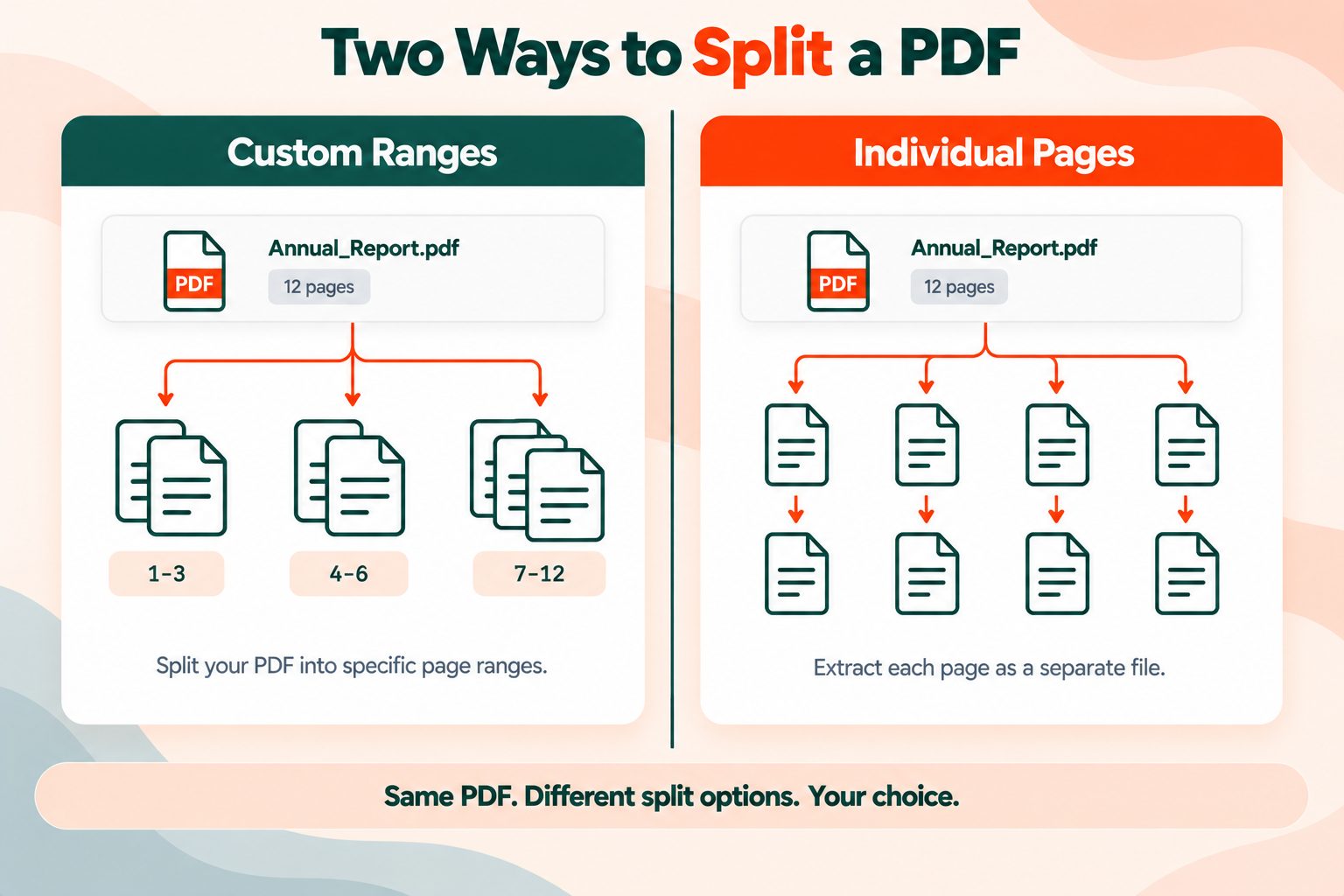 Two Ways to Split a PDF

Custom Ranges

PDF

Annual_Report.pdf

12 pages

1-3

4-6

7-12

Split your PDF into specific page ranges.

Individual Pages

PDF

Annual_Report.pdf

12 pages

Extract each page as a separate file.

Same PDF. Different split options. Your choice.